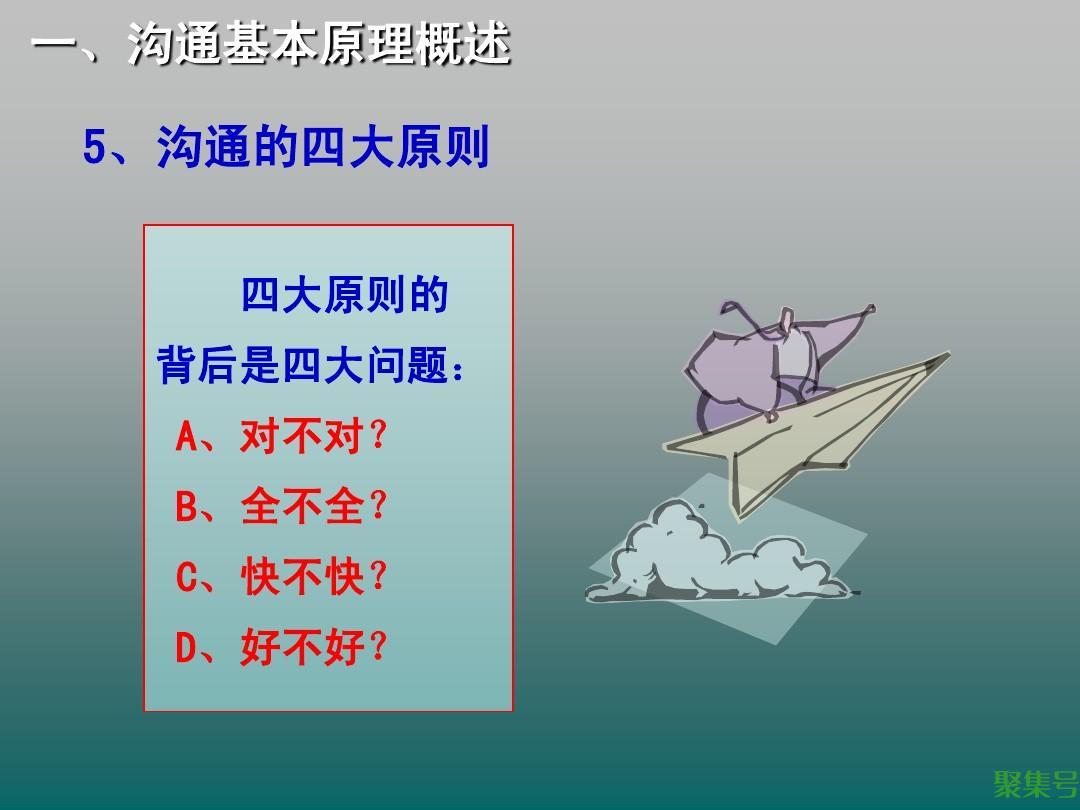 一、沟通基本原理概述

5、沟通的四大原则

四大原则的背后是四大问题：

A、对不对？

B、全不全？

C、快不快？

D、好不好？

聚集号